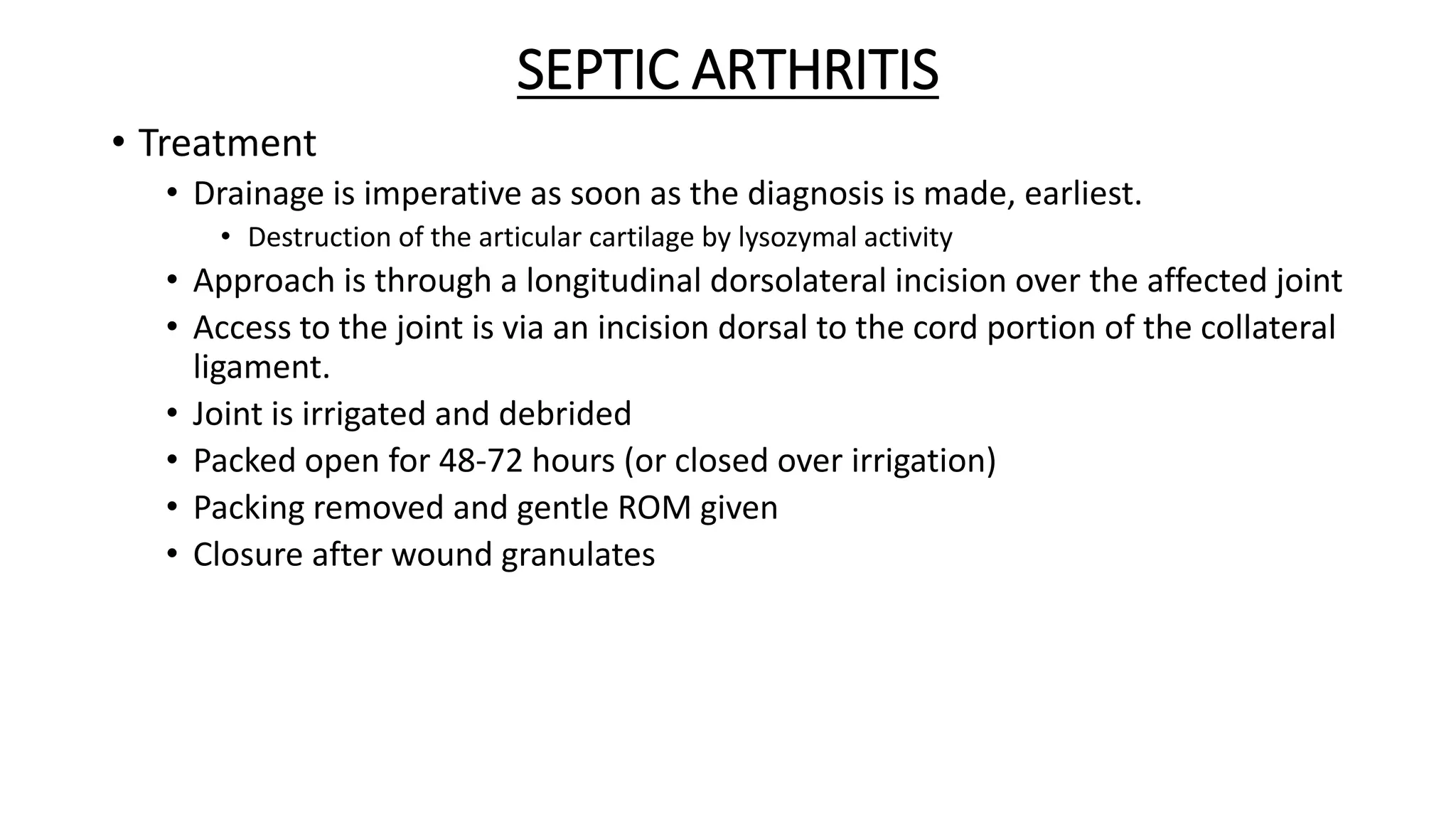 SEPTIC ARTHRITIS

• Treatment
  • Drainage is imperative as soon as the diagnosis is made, earliest.
    • Destruction of the articular cartilage by lysozymal activity
  • Approach is through a longitudinal dorsolateral incision over the affected joint
  • Access to the joint is via an incision dorsal to the cord portion of the collateral ligament.
  • Joint is irrigated and debrided
  • Packed open for 48-72 hours (or closed over irrigation)
  • Packing removed and gentle ROM given
  • Closure after wound granulates